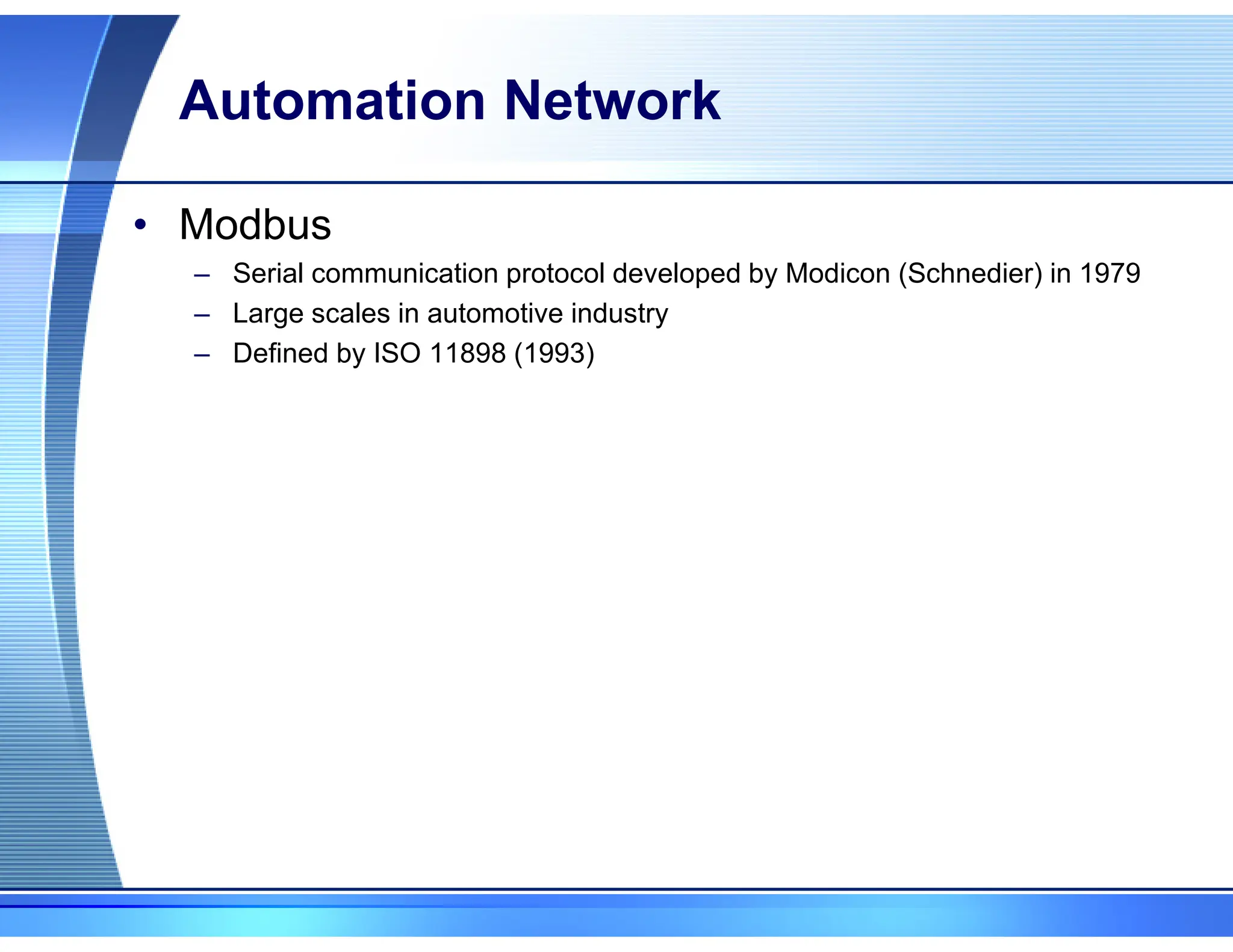 Automation Network

• Modbus
  – Serial communication protocol developed by Modicon (Schnedier) in 1979
  – Large scales in automotive industry
  – Defined by ISO 11898 (1993)